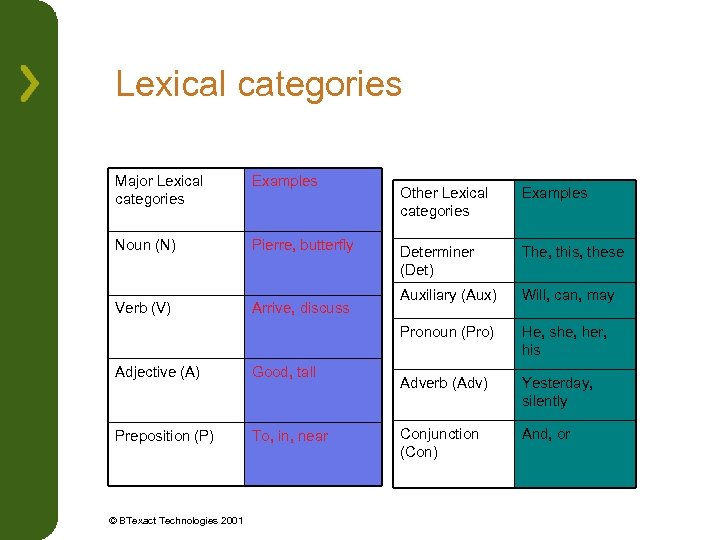 Lexical categories

| Major Lexical categories | Examples |
|---|---|
| Noun (N) | Pierre, butterfly |
| Verb (V) | Arrive, discuss |
| Adjective (A) | Good, tall |
| Preposition (P) | To, in, near |

| Other Lexical categories | Examples |
|---|---|
| Determiner (Det) | The, this, these |
| Auxiliary (Aux) | Will, can, may |
| Pronoun (Pro) | He, she, her, his |
| Adverb (Adv) | Yesterday, silently |
| Conjunction (Con) | And, or |

© BTexact Technologies 2001